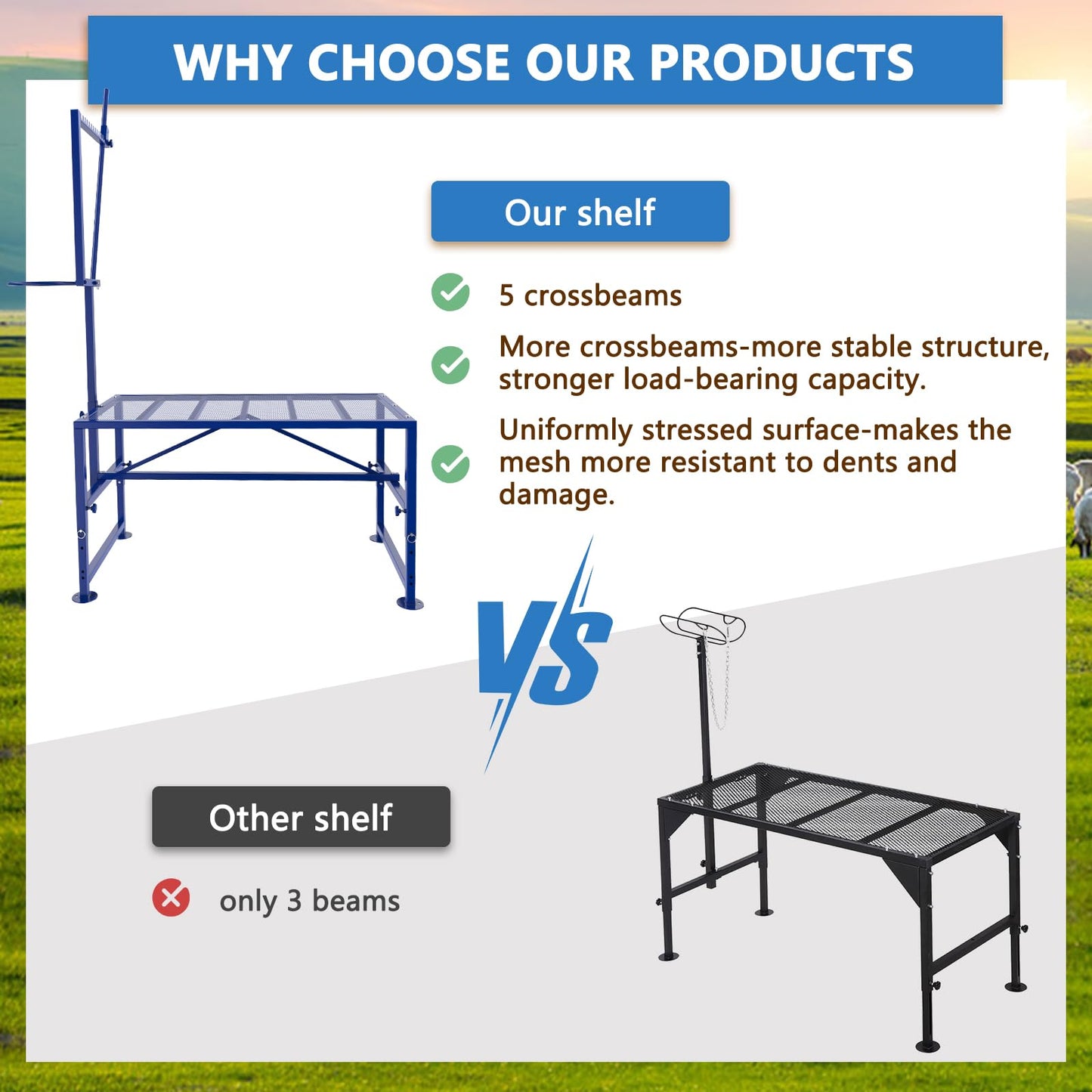 WHY CHOOSE OUR PRODUCTS

Our shelf

5 crossbeams

More crossbeams-more stable structure, stronger load-bearing capacity.

Uniformly stressed surface-makes the mesh more resistant to dents and damage.

VS

Other shelf

only 3 beams